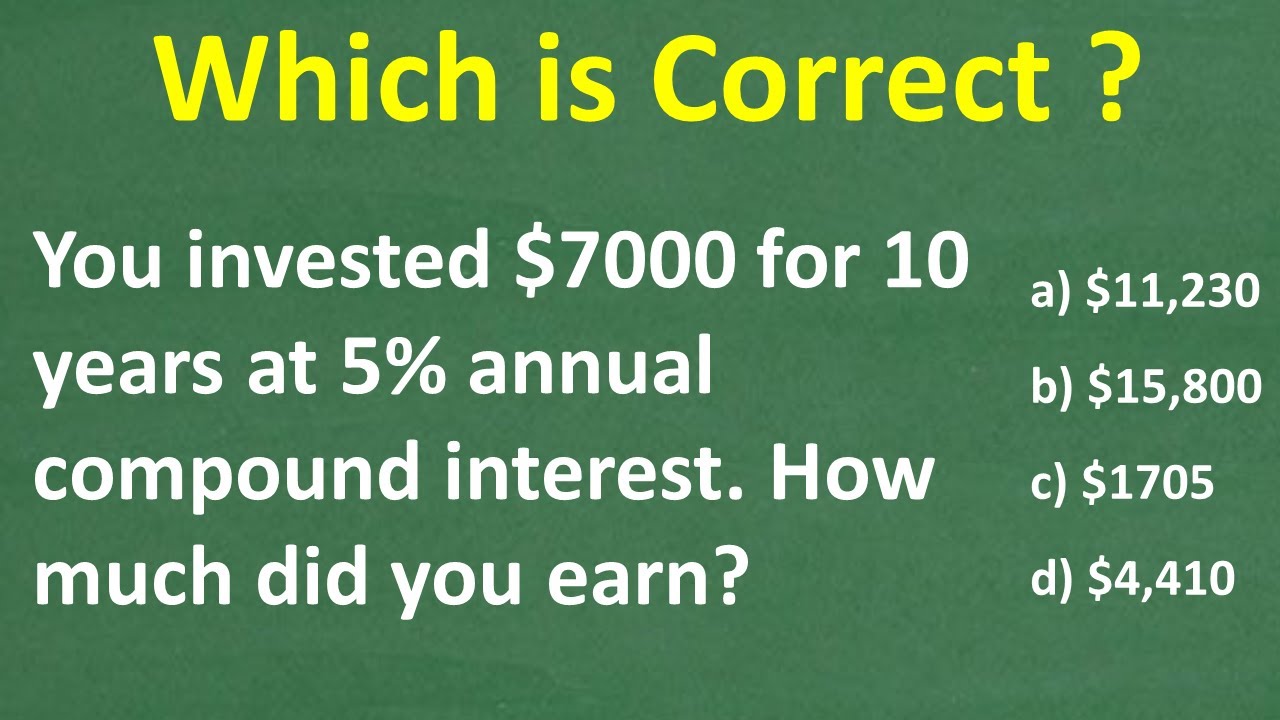 Which is Correct ?

You invested \$7000 for 10 years at 5% annual compound interest. How much did you earn?

a) \$11,230
b) \$15,800
c) \$1705
d) \$4,410